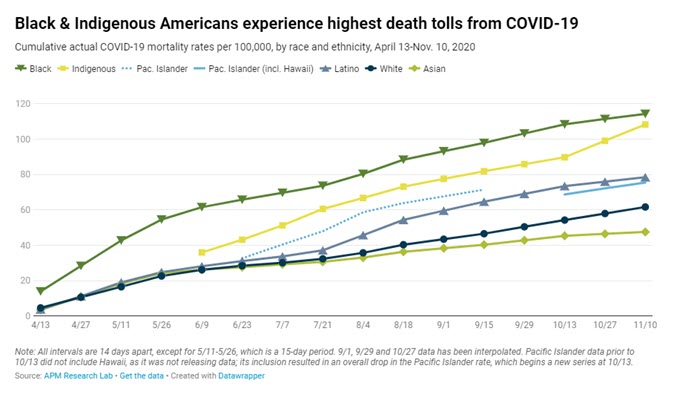 Black & Indigenous Americans experience highest death tolls from COVID-19

Cumulative actual COVID-19 mortality rates per 100,000, by race and ethnicity, April 13-Nov. 10, 2020

Black Indigenous Pac. Islander Pac. Islander (incl. Hawaii) Latino White Asian

120
100
80
60
40
20
0

4/13 4/27 5/11 5/26 6/9 6/23 7/7 7/21 8/4 8/18 9/1 9/15 9/29 10/13 10/27 11/10

Note: All intervals are 14 days apart, except for 5/11-5/26, which is a 15-day period. 9/1, 9/29 and 10/27 data has been interpolated. Pacific Islander data prior to 10/13 did not include Hawaii, as it was not releasing data; its inclusion resulted in an overall drop in the Pacific Islander rate, which begins a new series at 10/13.

Source: APM Research Lab • Get the data • Created with Datawrapper